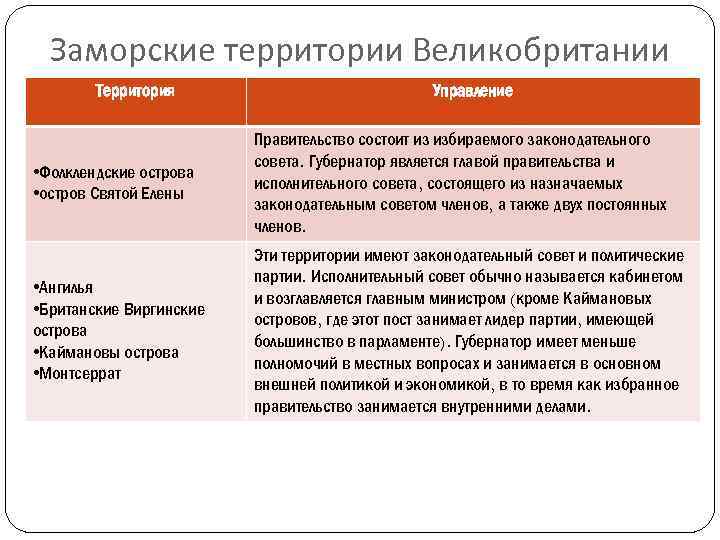 Заморские территории Великобритании

| Территория | Управление |
|---|---|
| •Фолклендские острова •остров Святой Елены | Правительство состоит из избираемого законодательного совета. Губернатор является главой правительства и исполнительного совета, состоящего из назначаемых законодательным советом членов, а также двух постоянных членов. |
| •Ангилья •Британские Виргинские острова •Каймановы острова •Монтсеррат | Эти территории имеют законодательный совет и политические партии. Исполнительный совет обычно называется кабинетом и возглавляется главным министром (кроме Каймановых островов, где этот пост занимает лидер партии, имеющей большинство в парламенте). Губернатор имеет меньше полномочий в местных вопросах и занимается в основном внешней политикой и экономикой, в то время как избранное правительство занимается внутренними делами. |